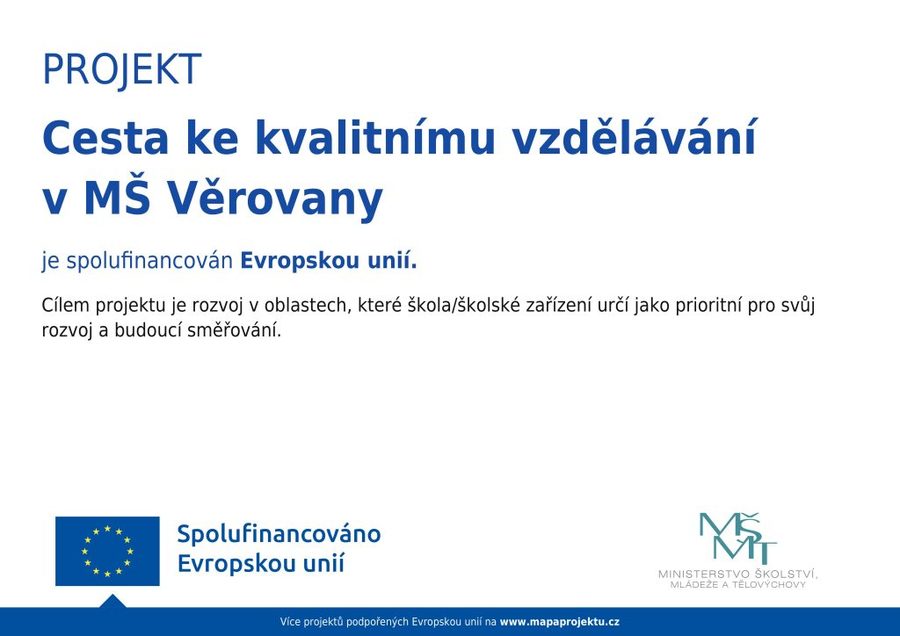 PROJEKT

Cesta ke kvalitnímu vzdělávání v MŠ Věrovany

je spolufinancován Evropskou unií.

Cílem projektu je rozvoj v oblastech, které škola/školské zařízení určí jako prioritní pro svůj rozvoj a budoucí směřování.

Spolufinancováno Evropskou unií

MŠMT
MINISTERSTVO ŠKOLSTVÍ, MLÁDEŽE A TĚLOVÝCHOVY

Více projektů podpořených Evropskou unií na www.mapaprojektu.cz